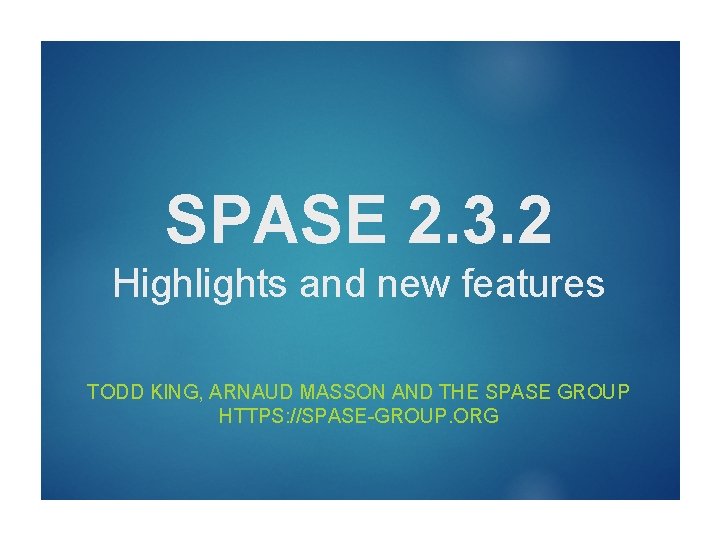 SPASE 2.3.2
Highlights and new features

TODD KING, ARNAUD MASSON AND THE SPASE GROUP
HTTPS://SPASE-GROUP.ORG